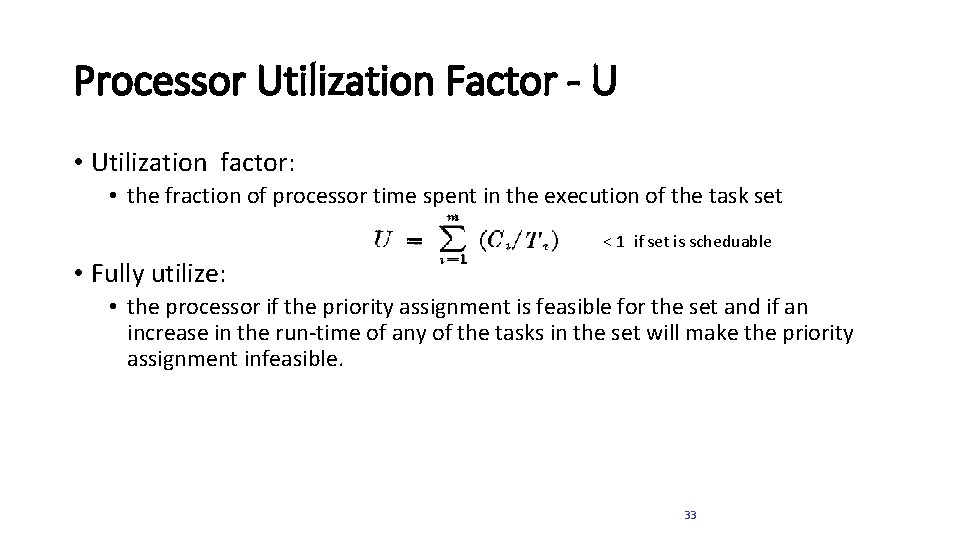 Processor Utilization Factor - U

• Utilization factor:

• the fraction of processor time spent in the execution of the task set

$U = \sum_{i=1}^{m} (C_i/T_i)$ < 1 if set is scheduable

• Fully utilize:

• the processor if the priority assignment is feasible for the set and if an increase in the run-time of any of the tasks in the set will make the priority assignment infeasible.

33